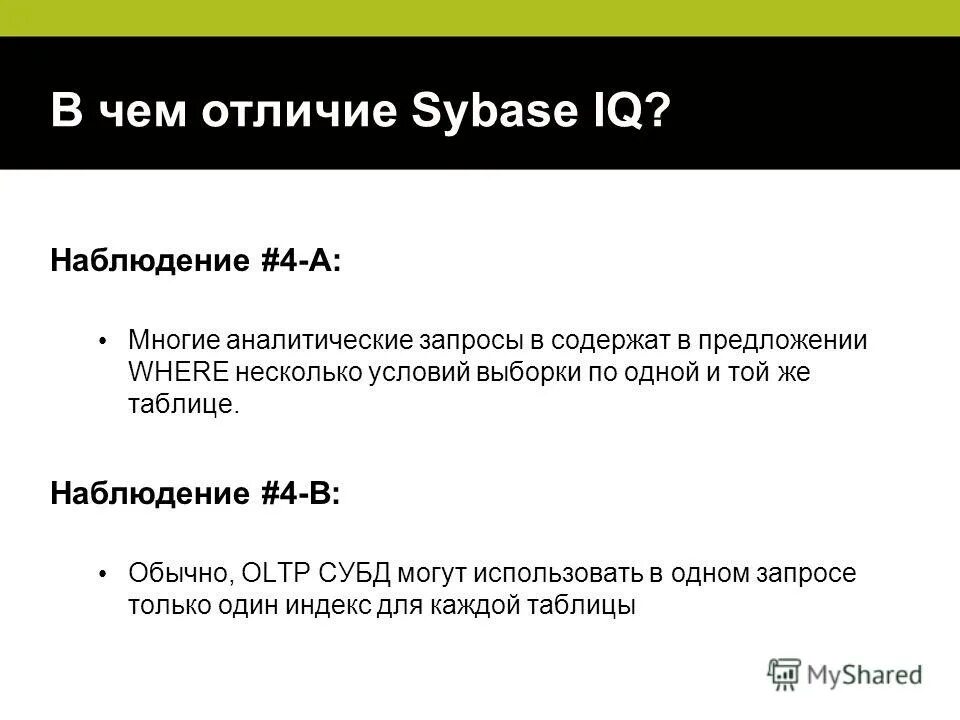 В чем отличие Sybase IQ?

Наблюдение #4-A:

• Многие аналитические запросы в содержат в предложении WHERE несколько условий выборки по одной и той же таблице.

Наблюдение #4-B:

• Обычно, OLTP СУБД могут использовать в одном запросе только один индекс для каждой таблицы

MyShared